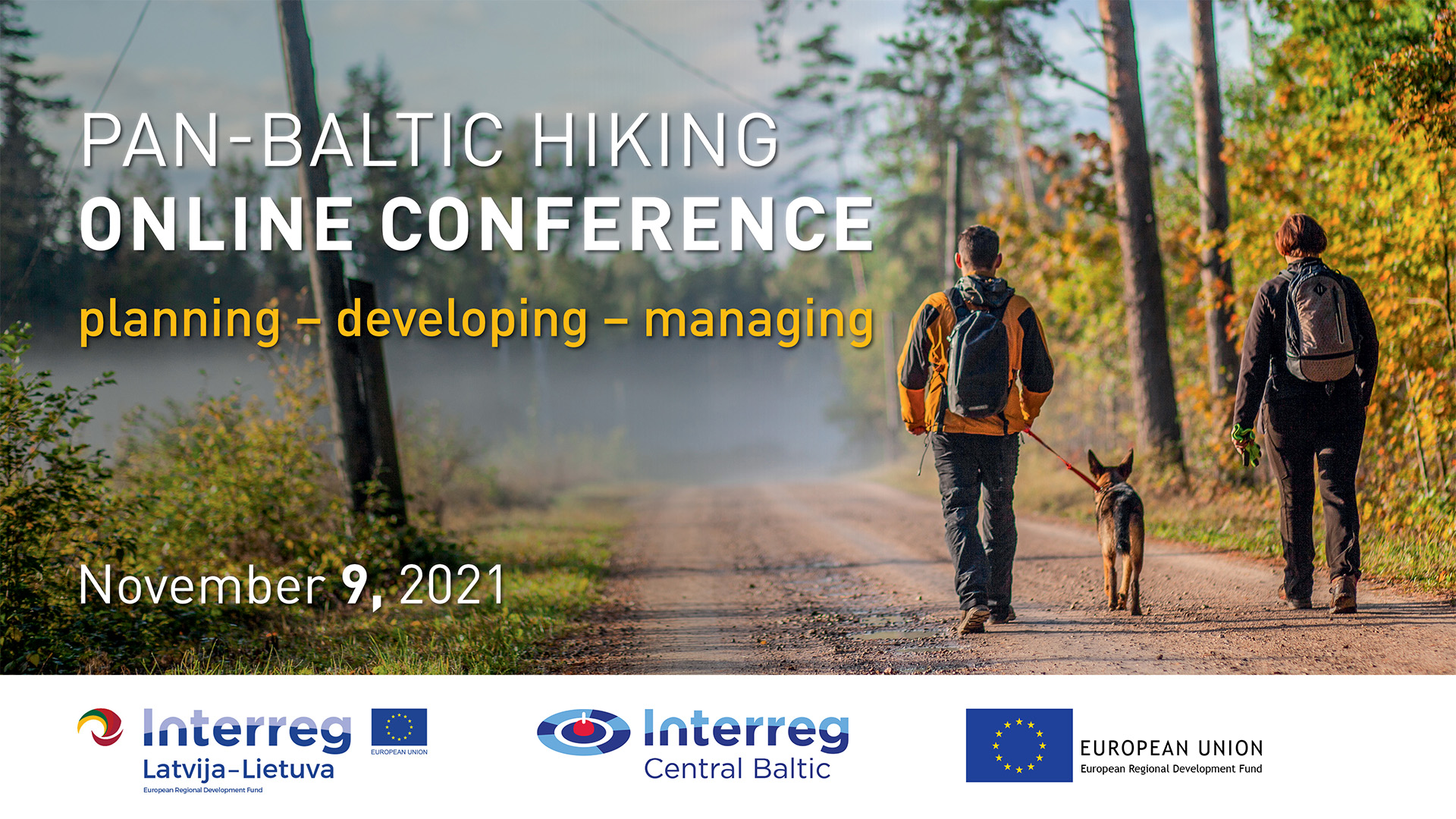 PAN-BALTIC HIKING
ONLINE CONFERENCE
planning – developing – managing

November 9, 2021

Interreg
Latvija–Lietuva
European Regional Development Fund
EUROPEAN UNION

Interreg
Central Baltic

EUROPEAN UNION
European Regional Development Fund